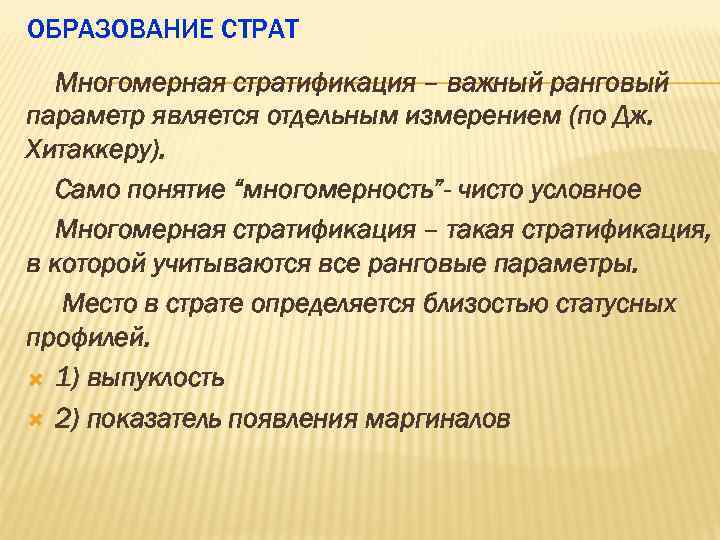 ОБРАЗОВАНИЕ СТРАТ

Многомерная стратификация – важный ранговый параметр является отдельным измерением (по Дж. Хитаккеру).

Само понятие “многомерность”- чисто условное

Многомерная стратификация – такая стратификация, в которой учитываются все ранговые параметры.

Место в страте определяется близостью статусных профилей.

1) выпуклость

2) показатель появления маргиналов